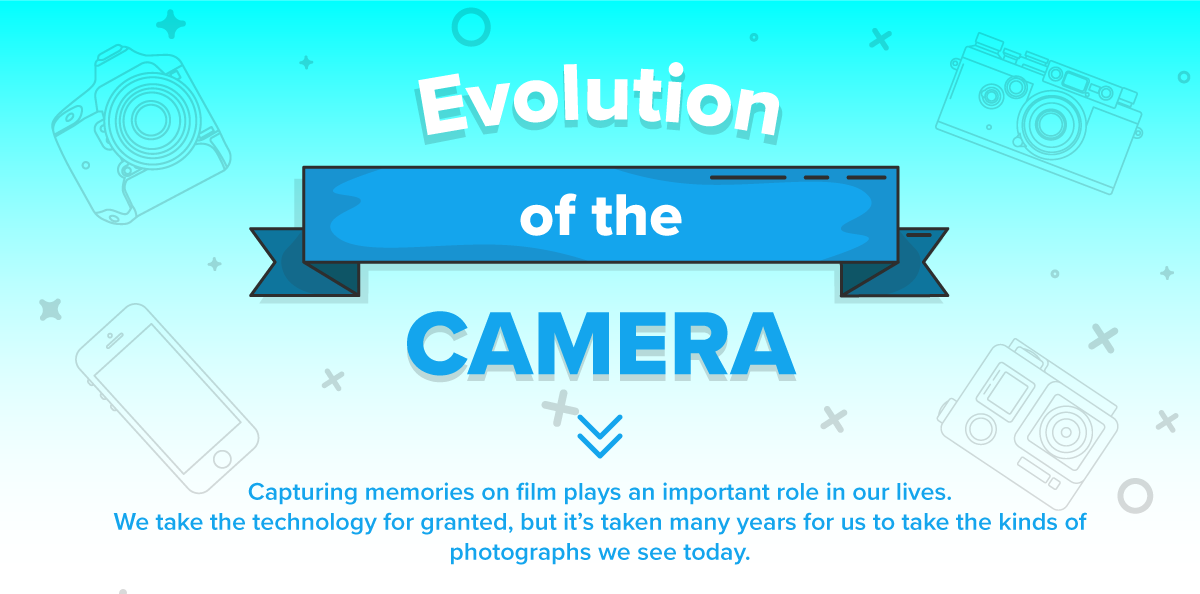 Evolution

of the

CAMERA

Capturing memories on film plays an important role in our lives. We take the technology for granted, but it's taken many years for us to take the kinds of photographs we see today.